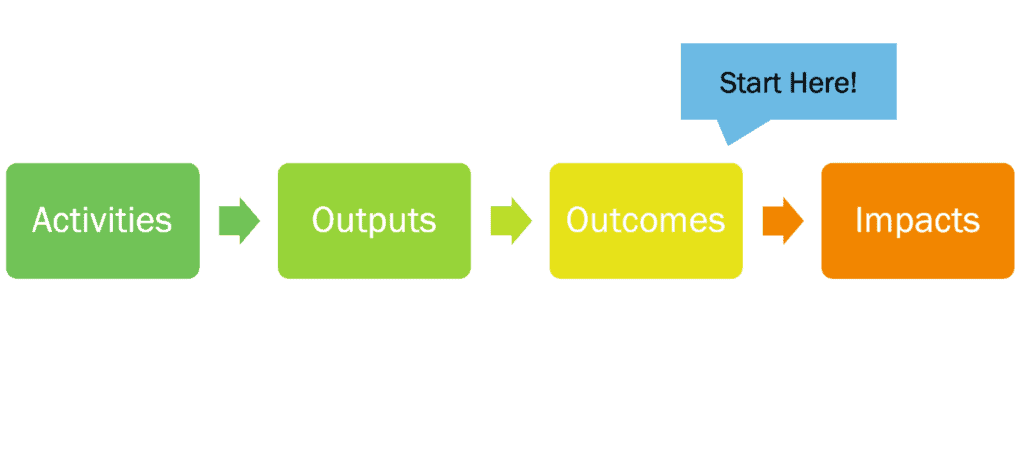 Start Here!

Activities

Outputs

Outcomes

Impacts